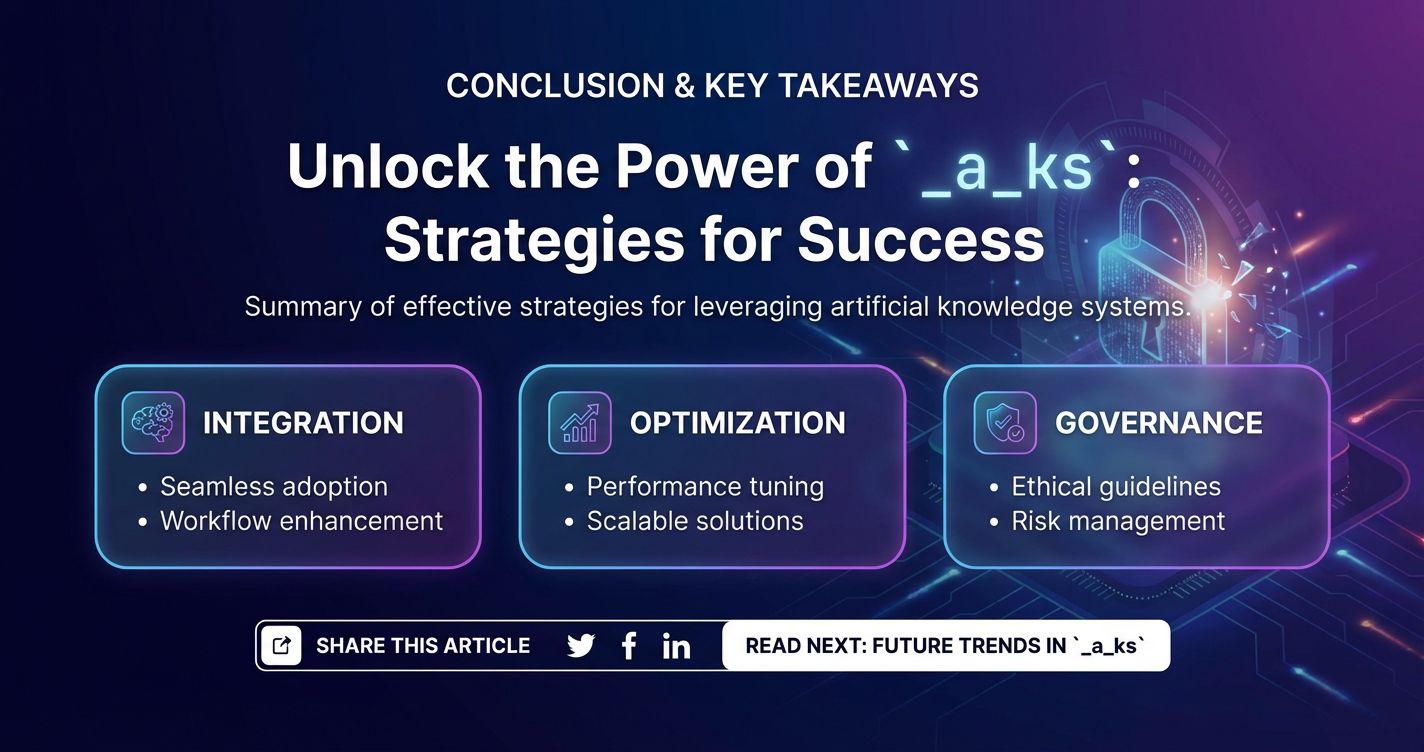 CONCLUSION & KEY TAKEAWAYS

Unlock the Power of `_a_ks`: Strategies for Success

Summary of effective strategies for leveraging artificial knowledge systems.

INTEGRATION
• Seamless adoption
• Workflow enhancement

OPTIMIZATION
• Performance tuning
• Scalable solutions

GOVERNANCE
• Ethical guidelines
• Risk management

SHARE THIS ARTICLE

in

READ NEXT: FUTURE TRENDS IN `_a_ks`